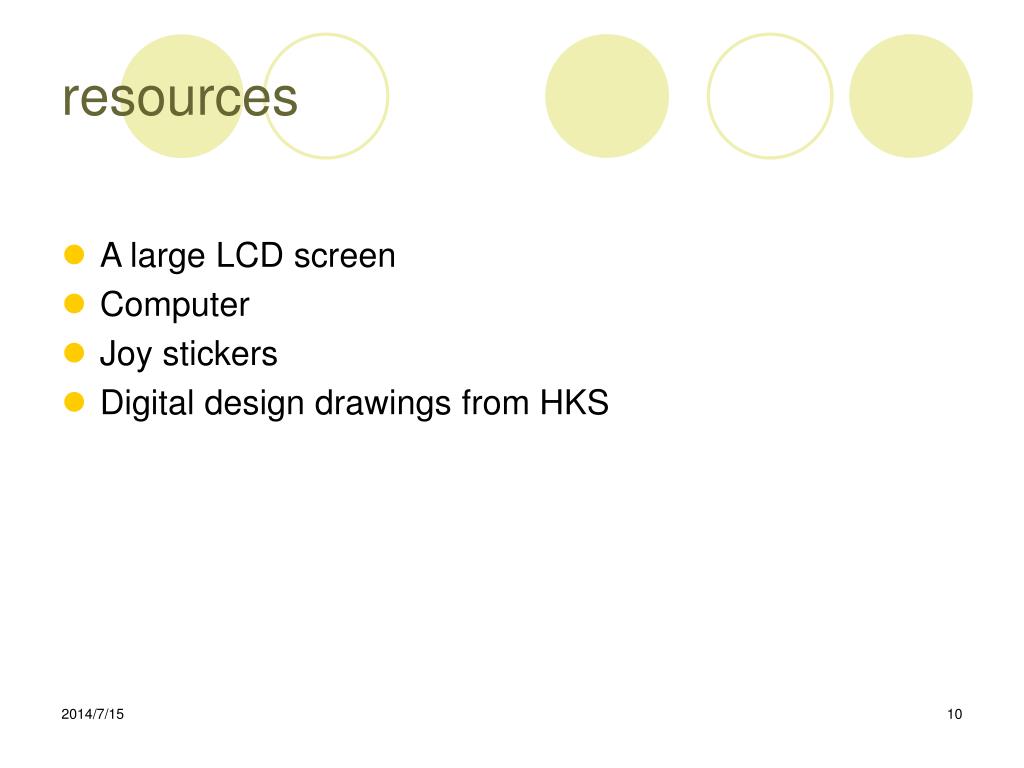 resources

- A large LCD screen
- Computer
- Joy stickers
- Digital design drawings from HKS

2014/7/15

10